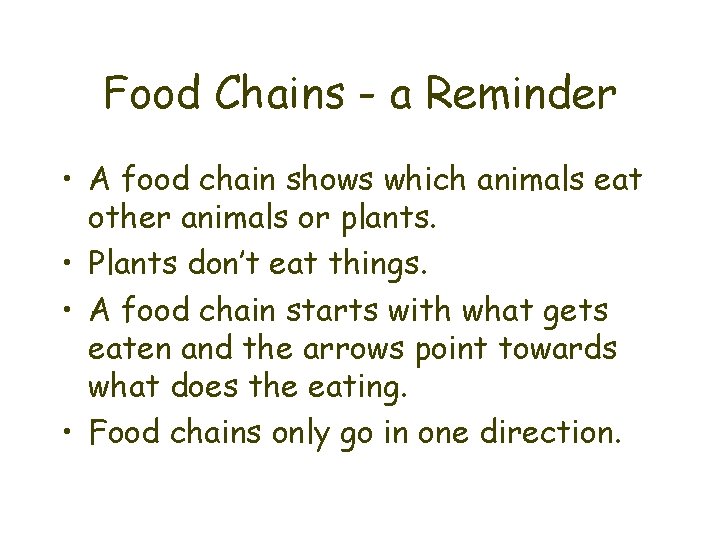 Food Chains - a Reminder

• A food chain shows which animals eat other animals or plants.
• Plants don't eat things.
• A food chain starts with what gets eaten and the arrows point towards what does the eating.
• Food chains only go in one direction.